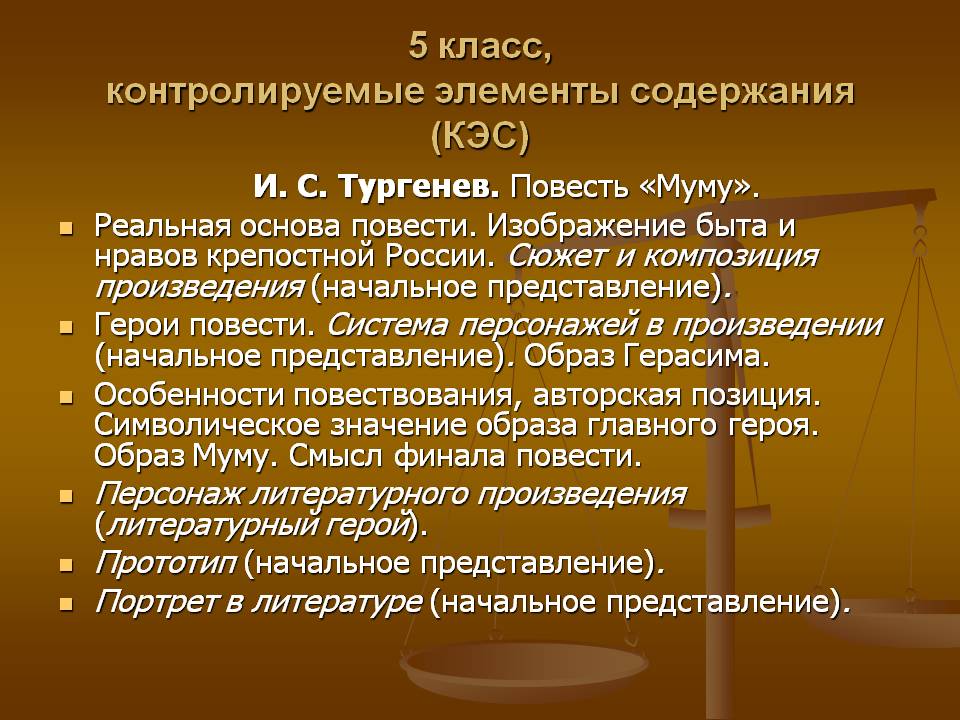 5 класс,
контролируемые элементы содержания (КЭС)

И. С. Тургенев. Повесть «Муму».

- Реальная основа повести. Изображение быта и нравов крепостной России. Сюжет и композиция произведения (начальное представление).
- Герои повести. Система персонажей в произведении (начальное представление). Образ Герасима.
- Особенности повествования, авторская позиция. Символическое значение образа главного героя. Образ Муму. Смысл финала повести.
- Персонаж литературного произведения (литературный герой).
- Прототип (начальное представление).
- Портрет в литературе (начальное представление).